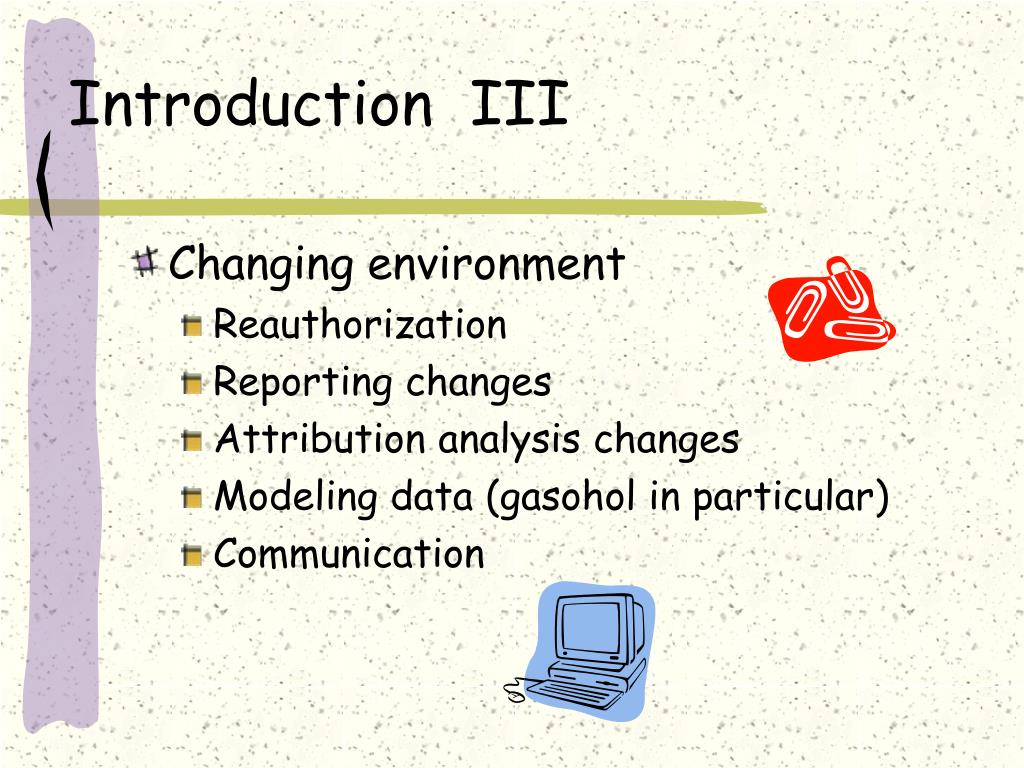 Introduction III

Changing environment

Reauthorization

Reporting changes

Attribution analysis changes

Modeling data (gasohol in particular)

Communication